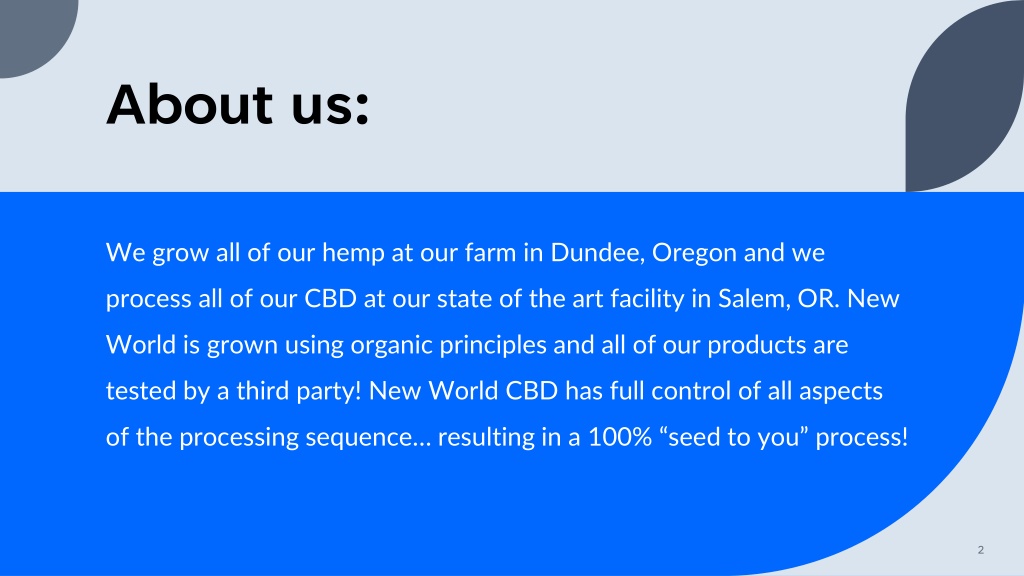 About us:

We grow all of our hemp at our farm in Dundee, Oregon and we process all of our CBD at our state of the art facility in Salem, OR. New World is grown using organic principles and all of our products are tested by a third party! New World CBD has full control of all aspects of the processing sequence… resulting in a 100% “seed to you” process!

2